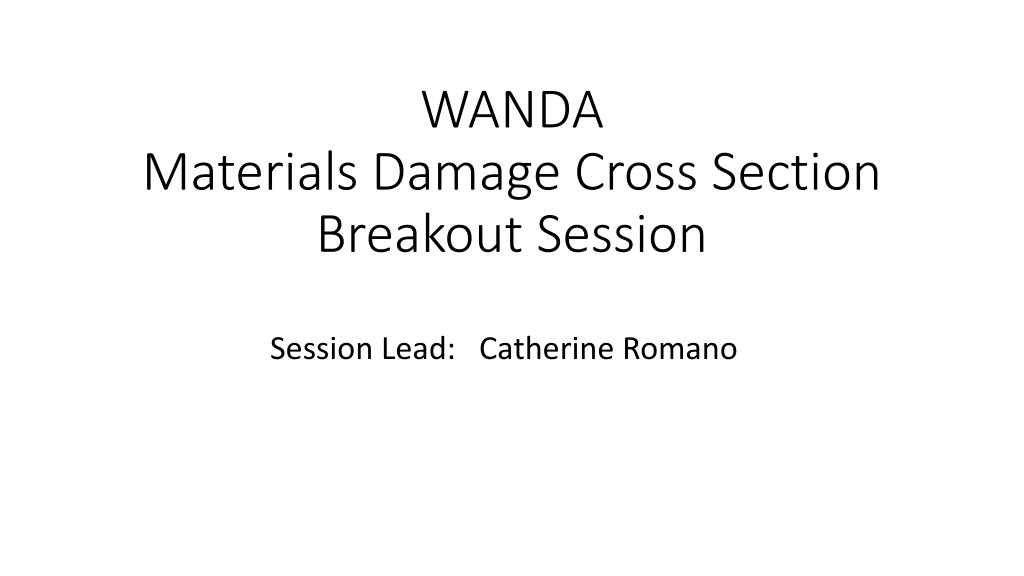 WANDA
Materials Damage Cross Section
Breakout Session

Session Lead: Catherine Romano